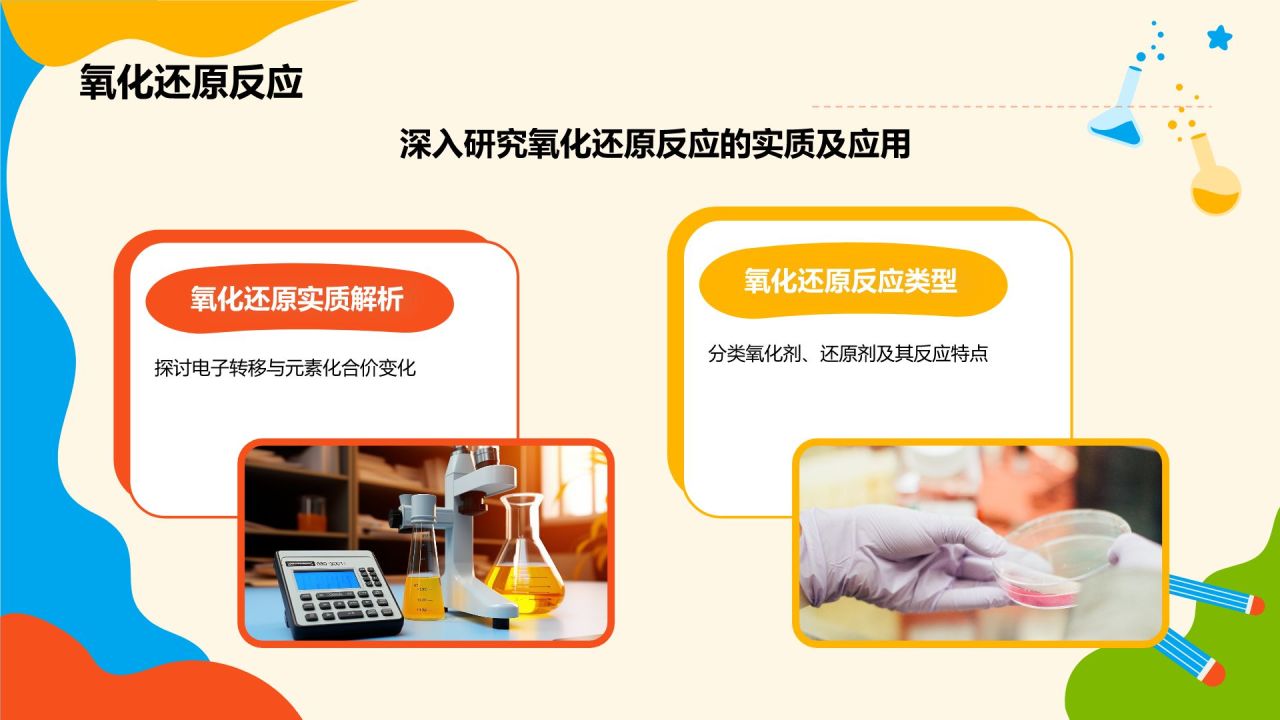 氧化还原反应

深入研究氧化还原反应的实质及应用

氧化还原实质解析

探讨电子转移与元素化合价变化

氧化还原反应类型

分类氧化剂、还原剂及其反应特点